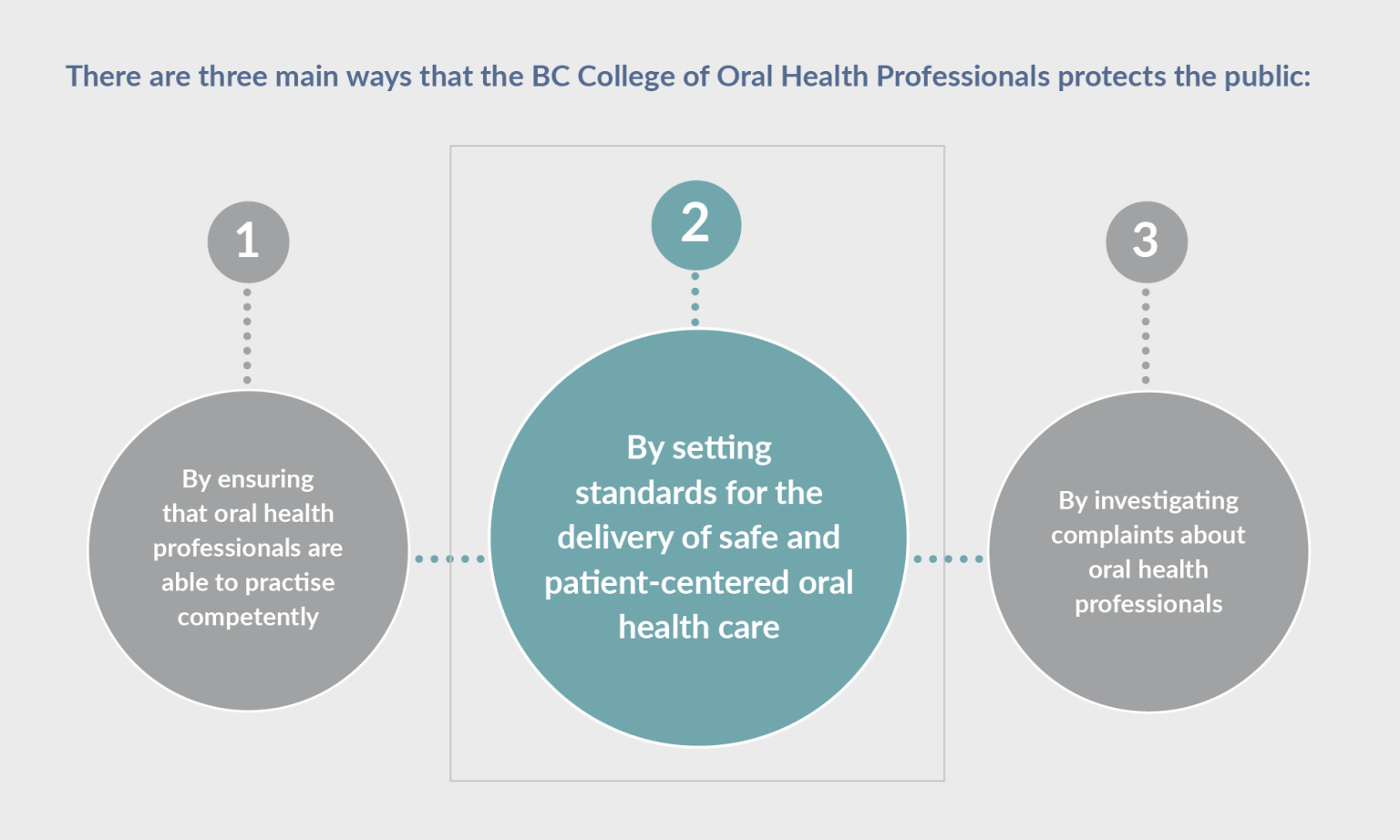 There are three main ways that the BC College of Oral Health Professionals protects the public:

1

By ensuring that oral health professionals are able to practise competently

2

By setting standards for the delivery of safe and patient-centered oral health care

3

By investigating complaints about oral health professionals